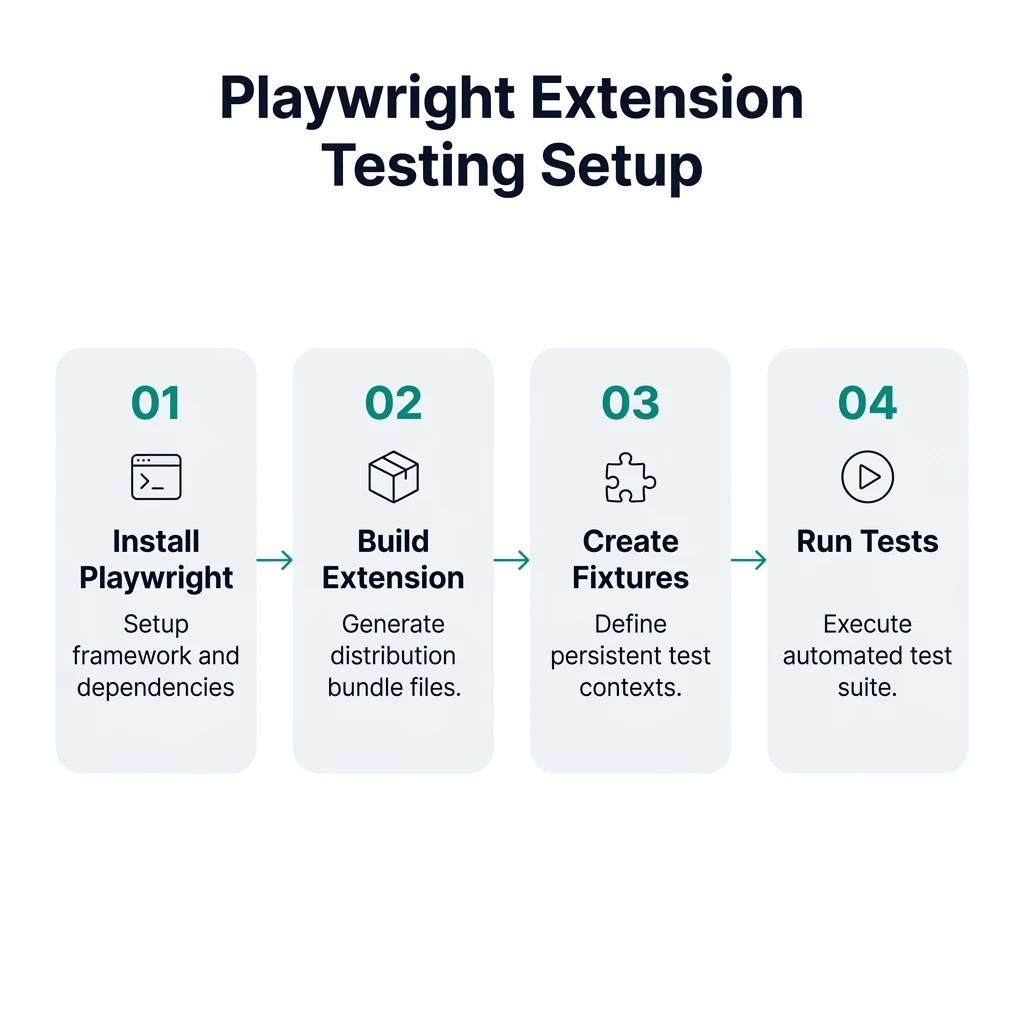 Playwright Extension Testing Setup

01

Install Playwright

Setup framework and dependencies

02

Build Extension

Generate distribution bundle files.

03

Create Fixtures

Define persistent test contexts.

04

Run Tests

Execute automated test suite.